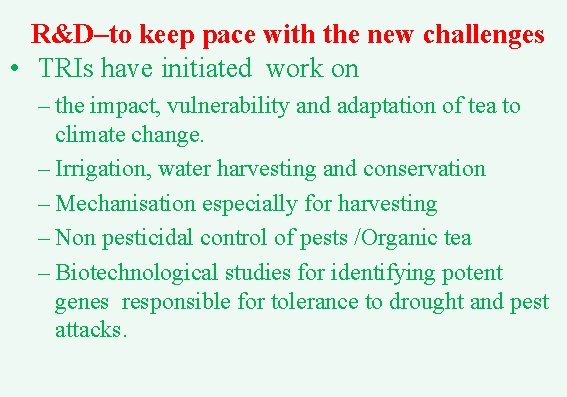 R&D–to keep pace with the new challenges

• TRIs have initiated work on

– the impact, vulnerability and adaptation of tea to climate change.

– Irrigation, water harvesting and conservation

– Mechanisation especially for harvesting

– Non pesticidal control of pests /Organic tea

– Biotechnological studies for identifying potent genes responsible for tolerance to drought and pest attacks.